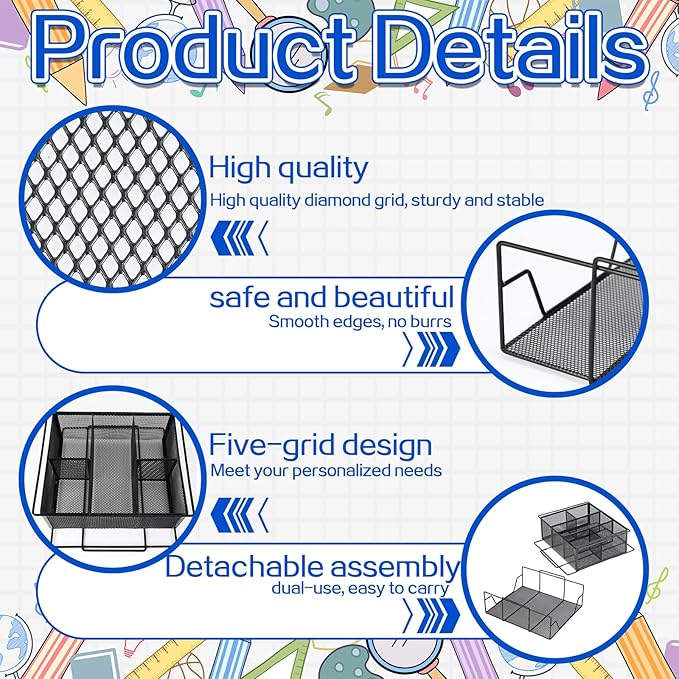 Product Details

High quality
High quality diamond grid, sturdy and stable

safe and beautiful
Smooth edges, no burrs

Five-grid design
Meet your personalized needs

Detachable assembly
dual-use, easy to carry